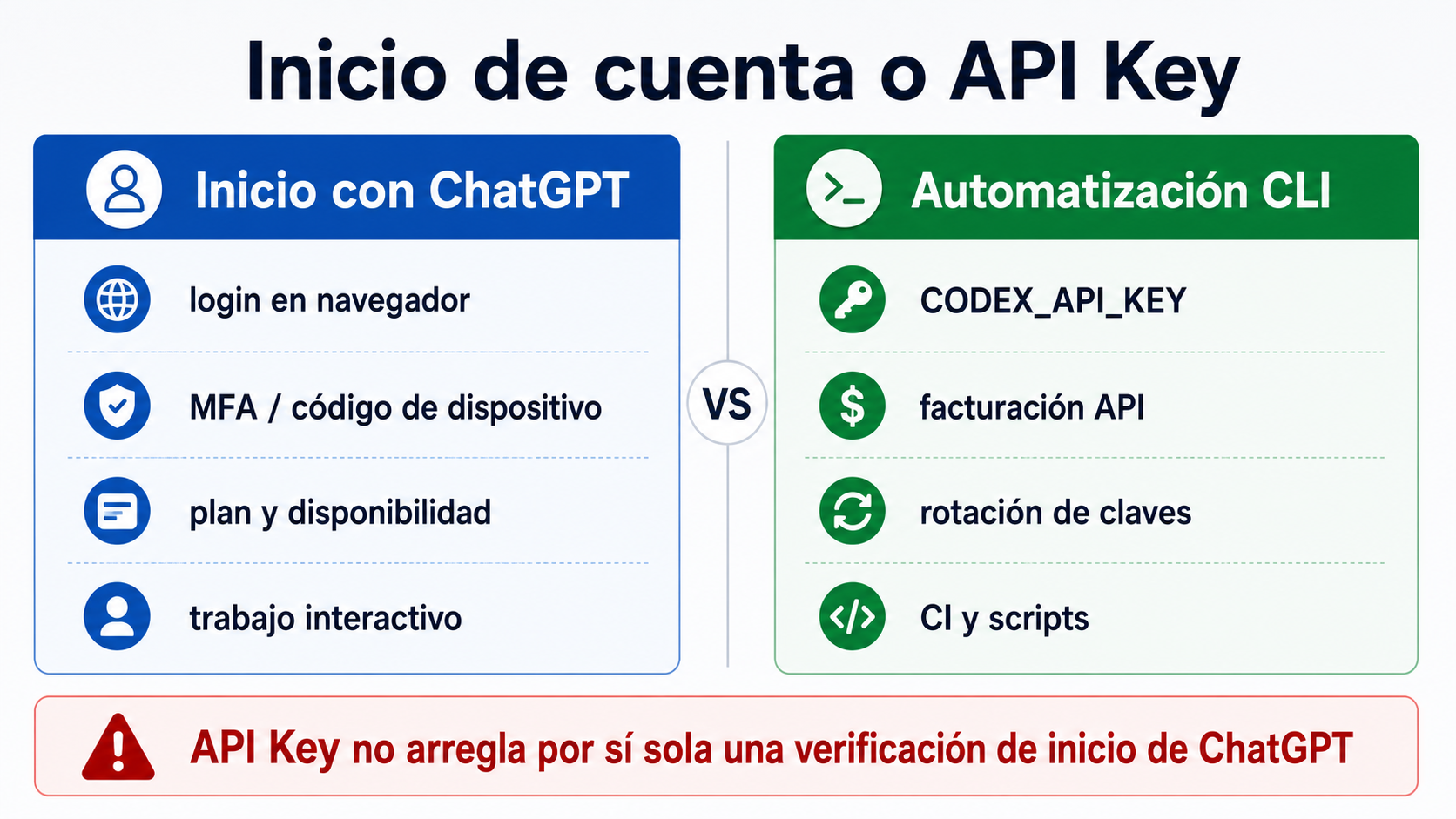 Inicio de cuenta o API Key

Inicio con ChatGPT

login en navegador

MFA / código de dispositivo

plan y disponibilidad

trabajo interactivo

VS

Automatización CLI

CODEX_API_KEY

facturación API

rotación de claves

CI y scripts

API Key no arregla por sí sola una verificación de inicio de ChatGPT